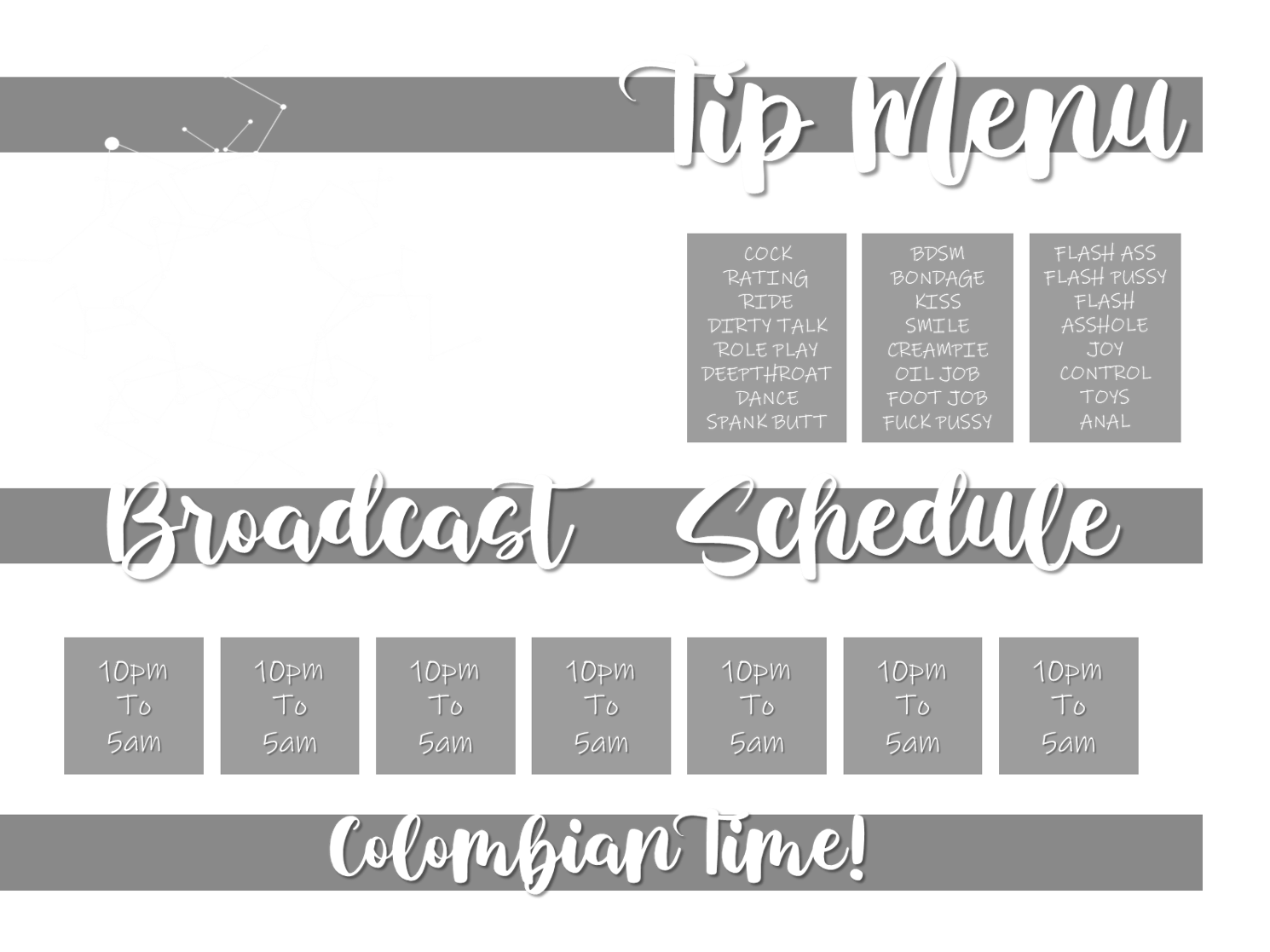 Tip Menu

COCK
RATING
RIDE
DIRTY TALK
ROLE PLAY
DEEPTHROAT
DANCE
SPANK BUTT

BDSM
BONDAGE
KISS
SMILE
CREAMPIE
OIL JOB
FOOT JOB
FUCK PUSSY

FLASH ASS
FLASH PUSSY
FLASH
ASSHOLE
JOY
CONTROL
TOYS
ANAL

Broadcast Schedule

10pm
To
5am

10pm
To
5am

10pm
To
5am

10pm
To
5am

10pm
To
5am

10pm
To
5am

10pm
To
5am

Colombian Time!